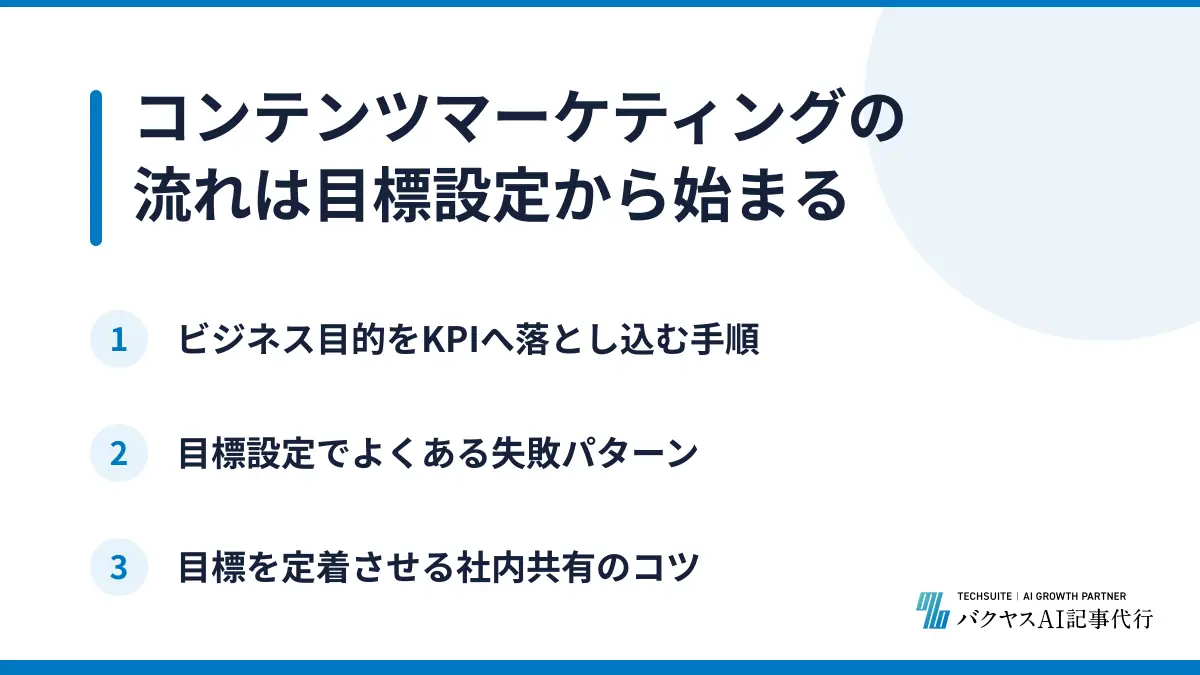 コンテンツマーケティングの流れは目標設定から始まる

1 ビジネス目的をKPIへ落とし込む手順

2 目標設定でよくある失敗パターン

3 目標を定着させる社内共有のコツ

TECHSUITE | AI GROWTH PARTNER
バクヤスAI記事代行